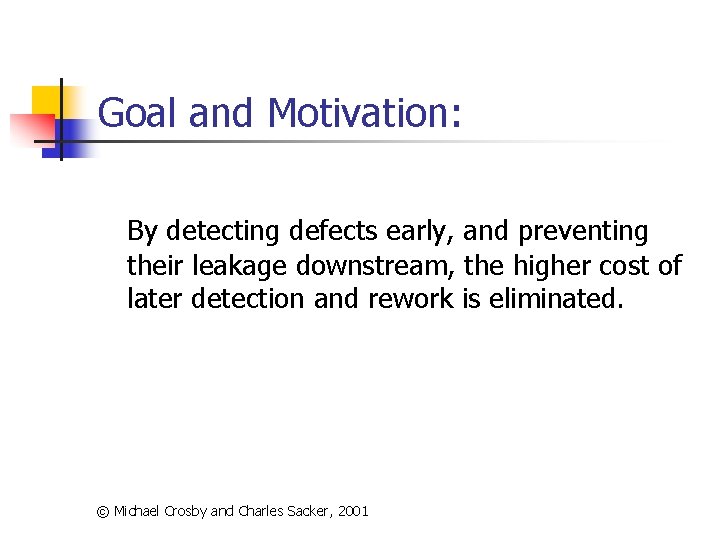 Goal and Motivation:

By detecting defects early, and preventing their leakage downstream, the higher cost of later detection and rework is eliminated.

© Michael Crosby and Charles Sacker, 2001